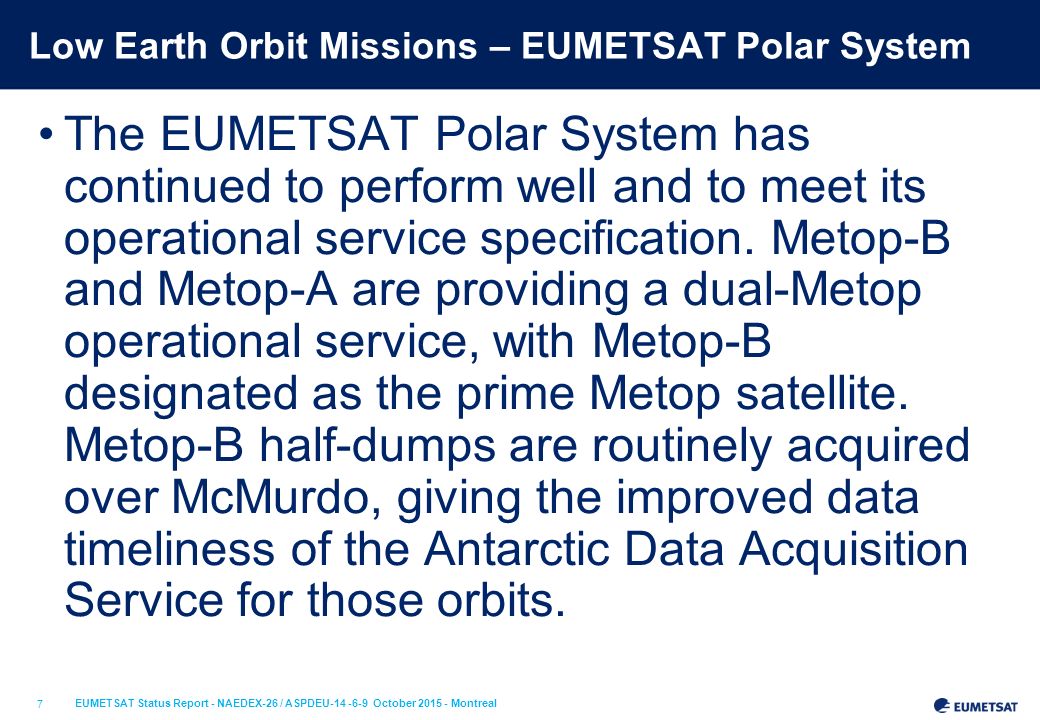 Low Earth Orbit Missions – EUMETSAT Polar System

• The EUMETSAT Polar System has continued to perform well and to meet its operational service specification. Metop-B and Metop-A are providing a dual-Metop operational service, with Metop-B designated as the prime Metop satellite. Metop-B half-dumps are routinely acquired over McMurdo, giving the improved data timeliness of the Antarctic Data Acquisition Service for those orbits.

7 EUMETSAT Status Report - NAEDEX-26 / ASPDEU-14 -6-9 October 2015 - Montreal

EUMETSAT